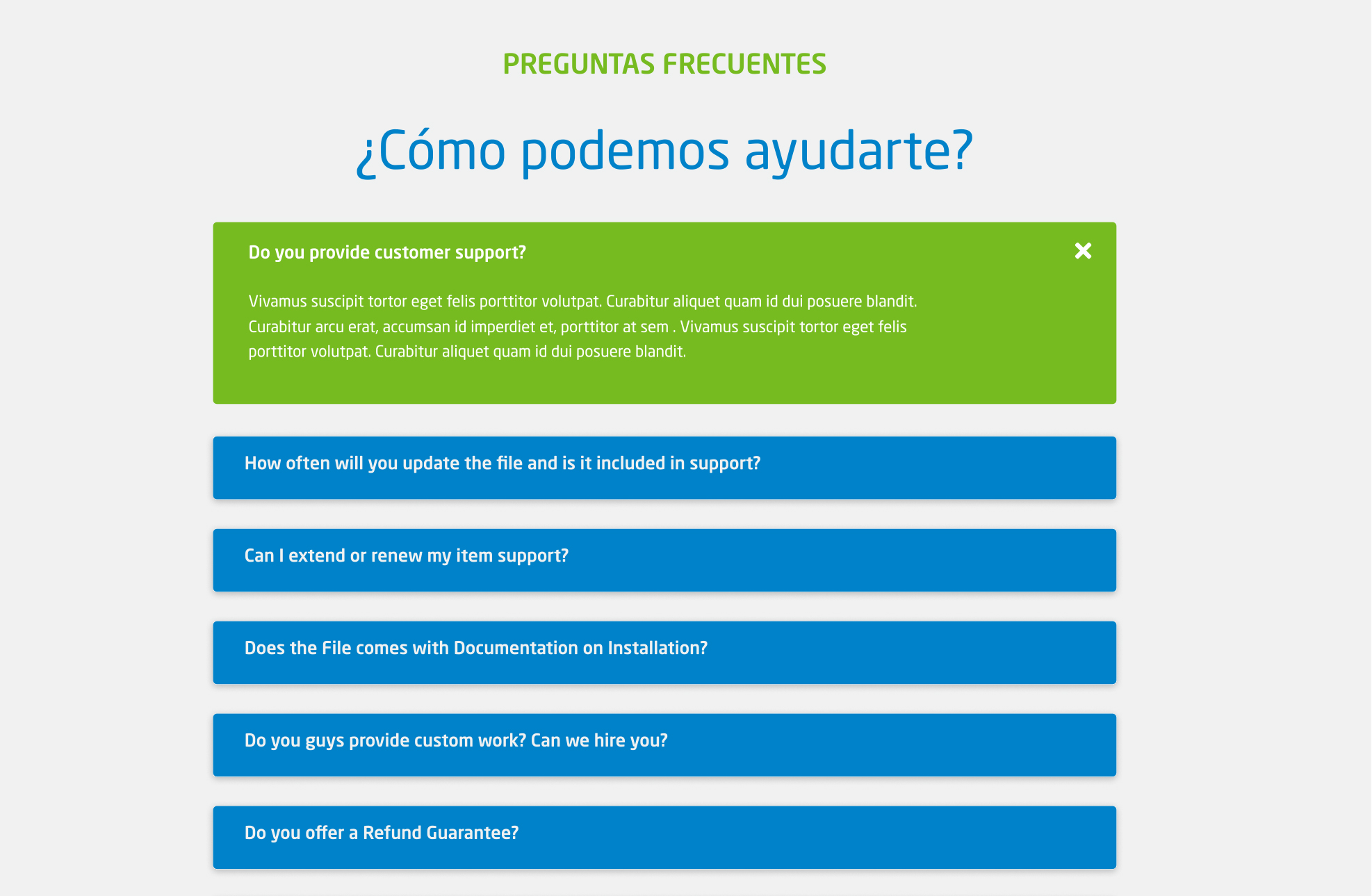 PREGUNTAS FRECUENTES

¿Cómo podemos ayudarte?

Do you provide customer support?

Vivamus suscipit tortor eget felis porttitor volutpat. Curabitur aliquet quam id dui posuere blandit. Curabitur arcu erat, accumsan id imperdiet et, porttitor at sem . Vivamus suscipit tortor eget felis porttitor volutpat. Curabitur aliquet quam id dui posuere blandit.

How often will you update the file and is it included in support?

Can I extend or renew my item support?

Does the File comes with Documentation on Installation?

Do you guys provide custom work? Can we hire you?

Do you offer a Refund Guarantee?